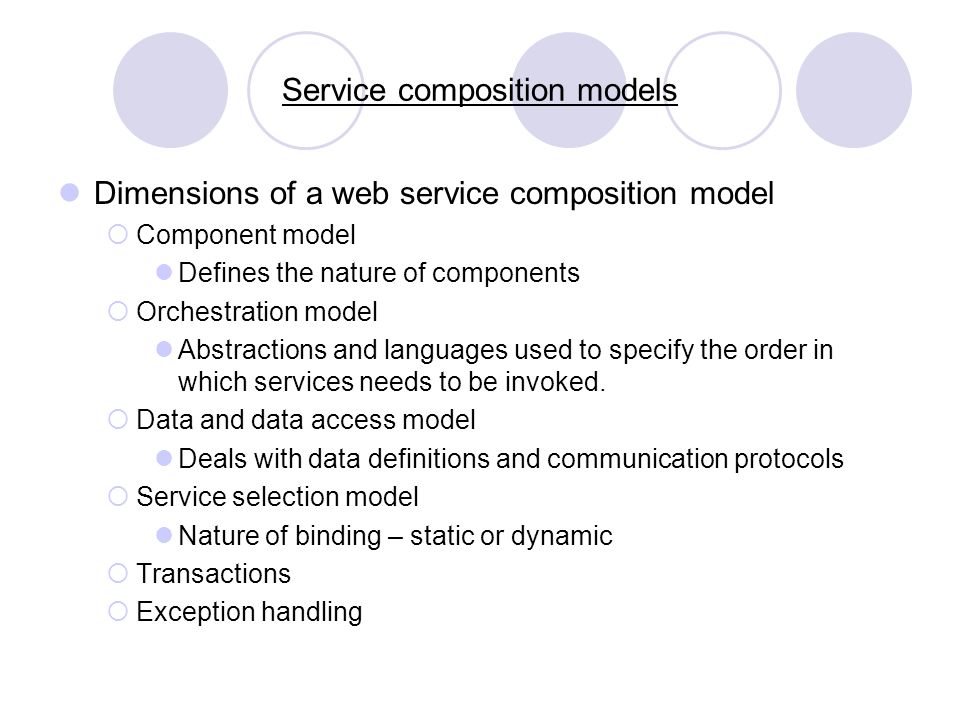 Service composition models

Dimensions of a web service composition model

Component model

Defines the nature of components

Orchestration model

Abstractions and languages used to specify the order in which services needs to be invoked.

Data and data access model

Deals with data definitions and communication protocols

Service selection model

Nature of binding – static or dynamic

Transactions

Exception handling